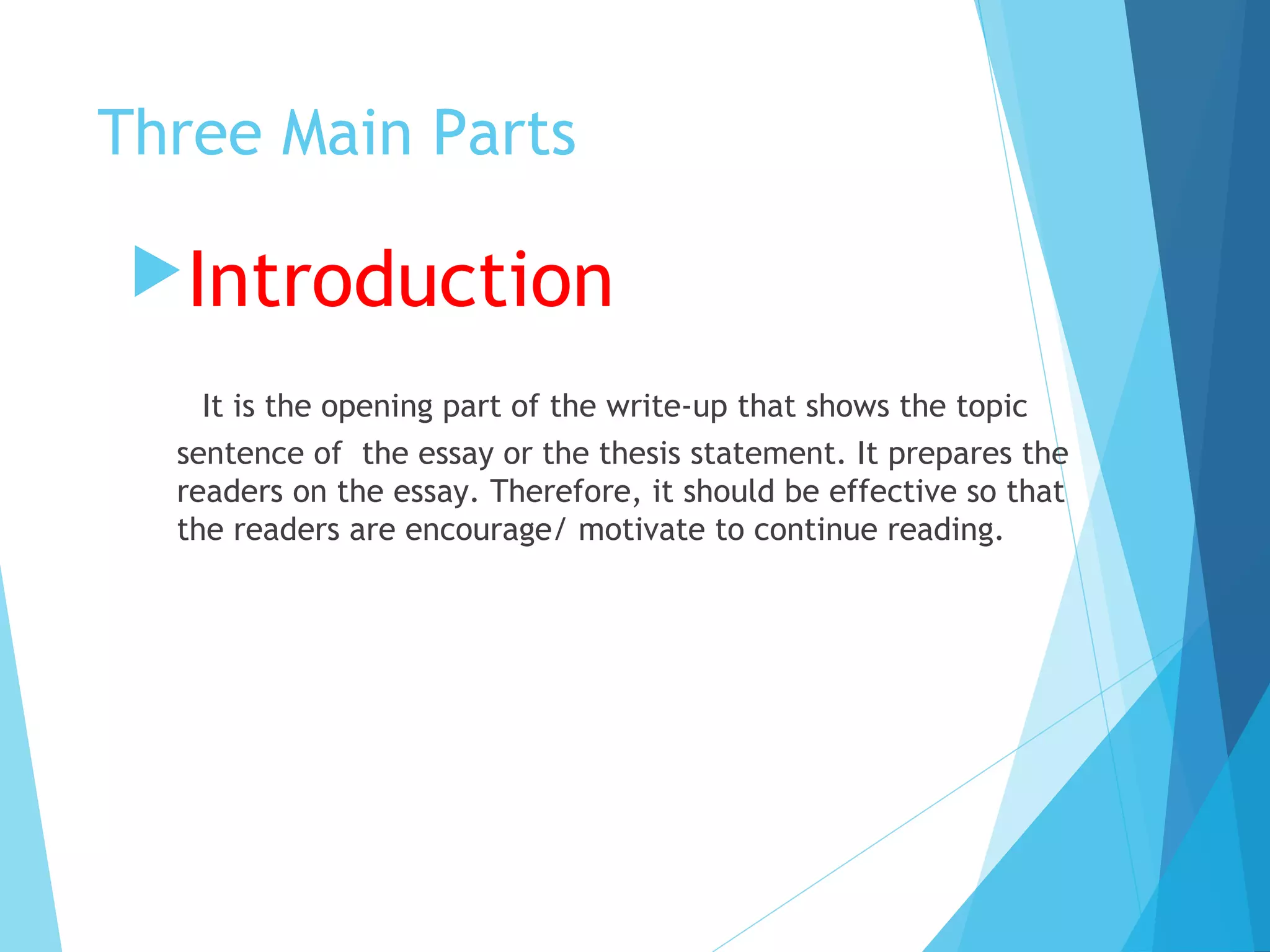 Three Main Parts

Introduction

It is the opening part of the write-up that shows the topic sentence of the essay or the thesis statement. It prepares the readers on the essay. Therefore, it should be effective so that the readers are encourage/ motivate to continue reading.